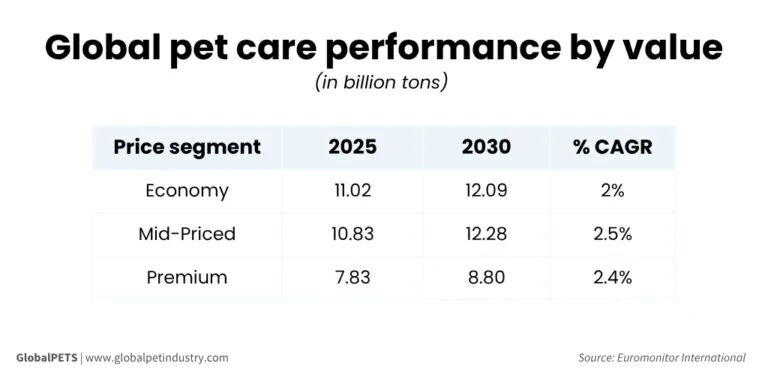 Global pet care performance by value
(in billion tons)

| Price segment | 2025 | 2030 | % CAGR |
|---|---|---|---|
| Economy | 11.02 | 12.09 | 2% |
| Mid-Priced | 10.83 | 12.28 | 2.5% |
| Premium | 7.83 | 8.80 | 2.4% |

GlobalPETS | www.globalpetindustry.com

Source: Euromonitor International